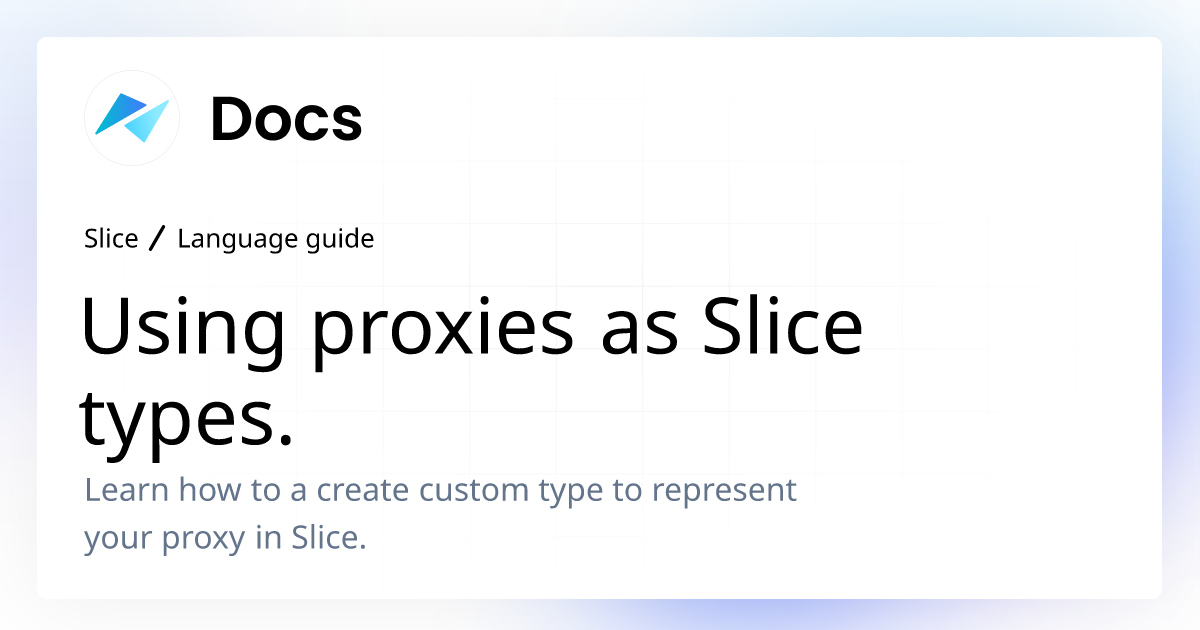 Docs

Slice / Language guide

Using proxies as Slice types.

Learn how to a create custom type to represent your proxy in Slice.